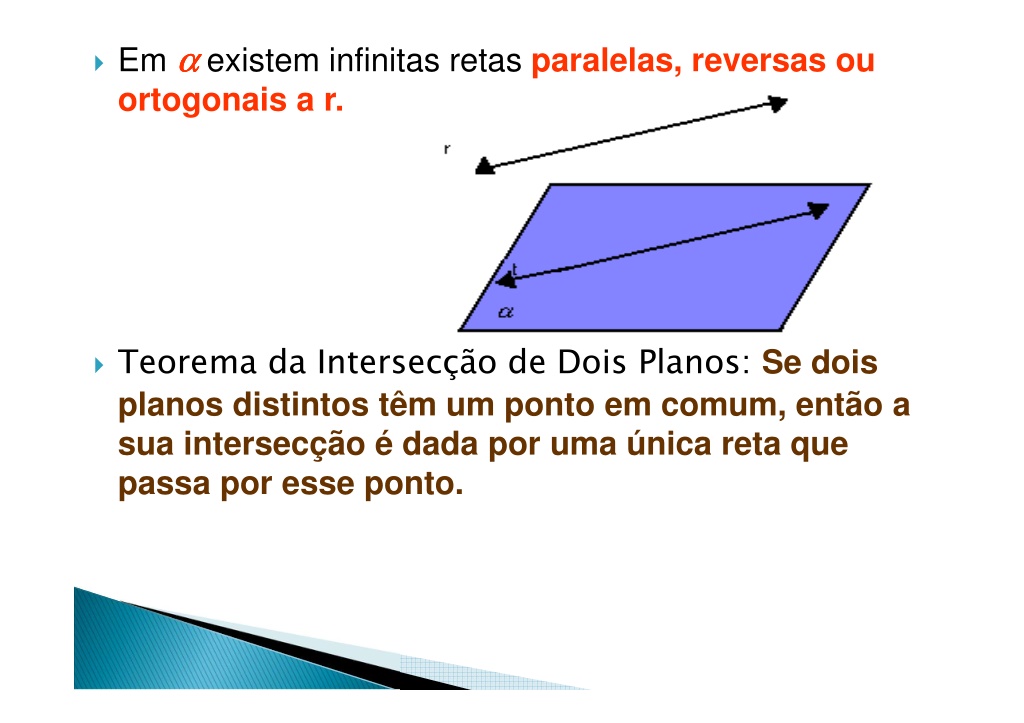 Em $\alpha$ existem infinitas retas paralelas, reversas ou ortogonais a r.

r

t

$\alpha$

Teorema da Intersecção de Dois Planos: Se dois planos distintos têm um ponto em comum, então a sua intersecção é dada por uma única reta que passa por esse ponto.